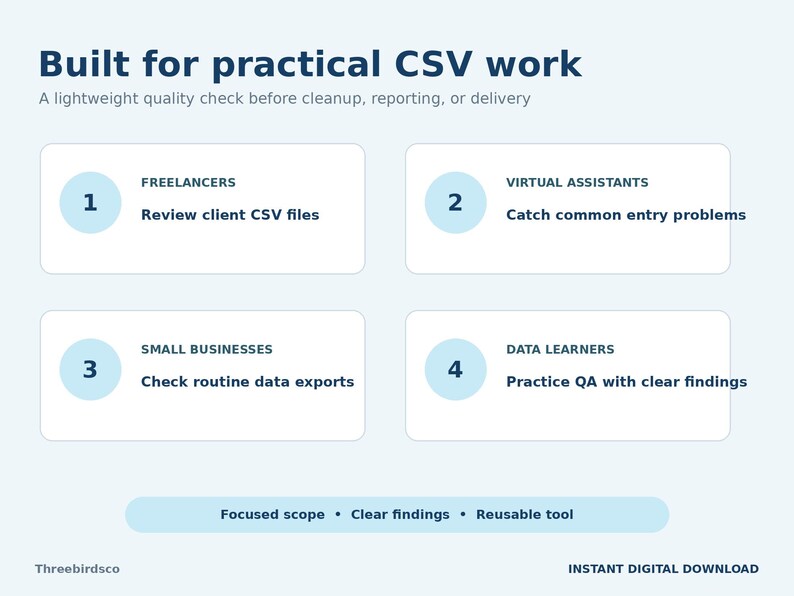 Built for practical CSV work

A lightweight quality check before cleanup, reporting, or delivery

1

FREELANCERS

Review client CSV files

2

VIRTUAL ASSISTANTS

Catch common entry problems

3

SMALL BUSINESSES

Check routine data exports

4

DATA LEARNERS

Practice QA with clear findings

Focused scope • Clear findings • Reusable tool

Threebirdsco

INSTANT DIGITAL DOWNLOAD